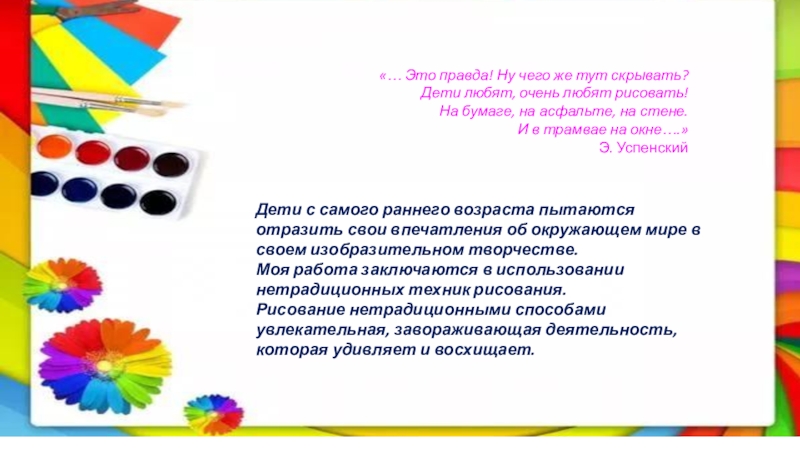 «… Это правда! Ну чего же тут скрывать?
Дети любят, очень любят рисовать!
На бумаге, на асфальте, на стене.
И в трамвае на окне….»
Э. Успенский

Дети с самого раннего возраста пытаются отразить свои впечатления об окружающем мире в своем изобразительном творчестве.
Моя работа заключаются в использовании нетрадиционных техник рисования.
Рисование нетрадиционными способами увлекательная, завораживающая деятельность, которая удивляет и восхищает.